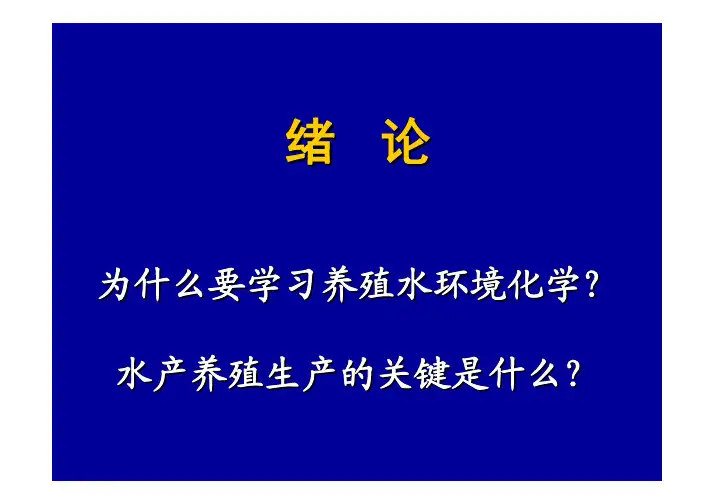 绪 论

为什么要学习养殖水环境化学?

水产养殖生产的关键是什么?